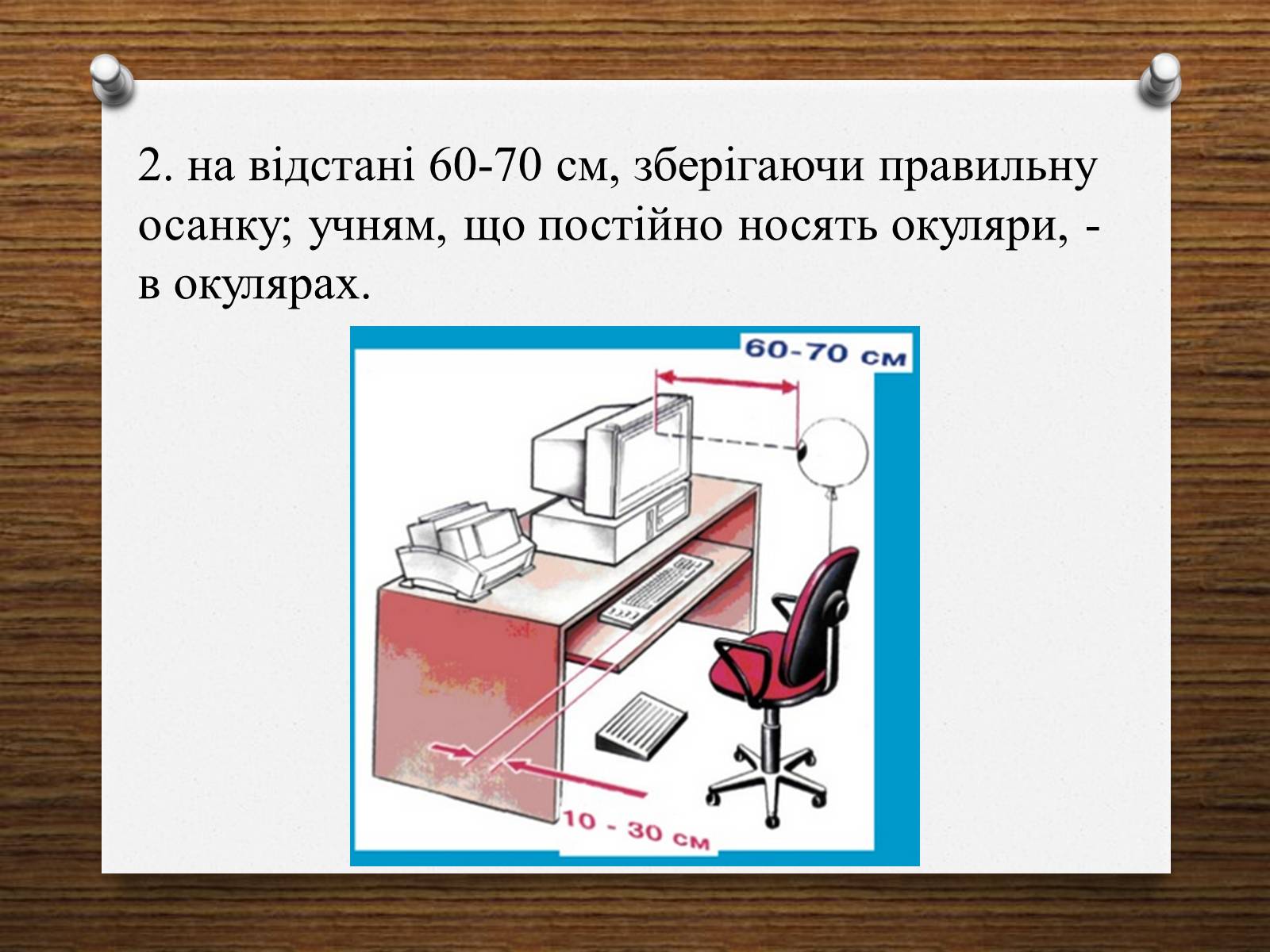 2. на відстані 60-70 см, зберігаючи правильну осанку; учням, що постійно носять окуляри, - в окулярах.

60-70 см

10 - 30 см